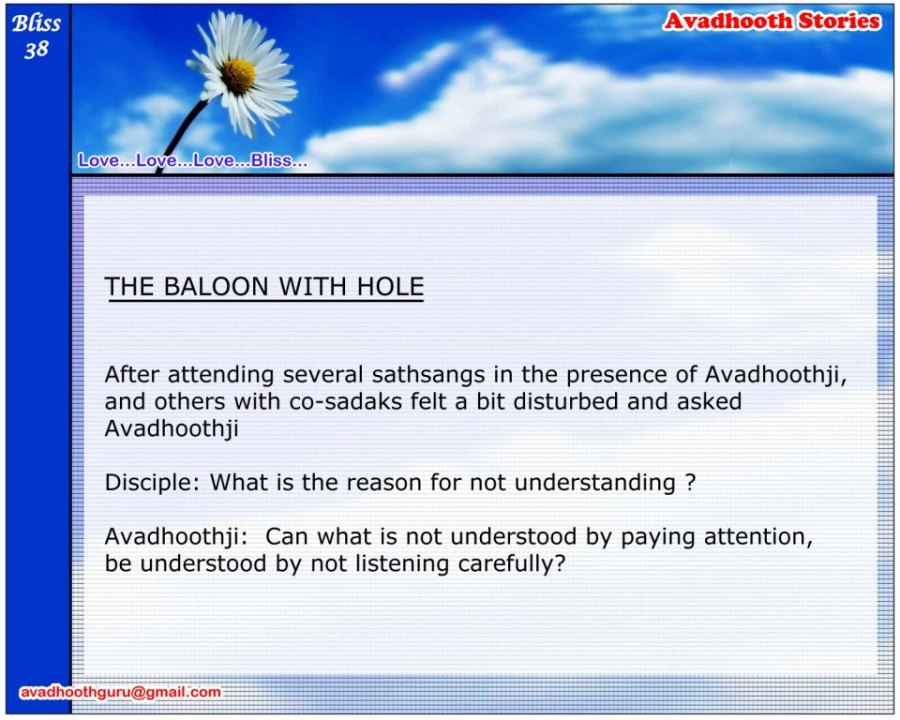 Bliss 38

Avadhooth Stories

Love...Love...Love...Bliss...

THE BALOON WITH HOLE

After attending several sathsangs in the presence of Avadhoothji, and others with co-sadaks felt a bit disturbed and asked Avadhoothji

Disciple: What is the reason for not understanding ?

Avadhoothji: Can what is not understood by paying attention, be understood by not listening carefully?

avadhoothguru@gmail.com